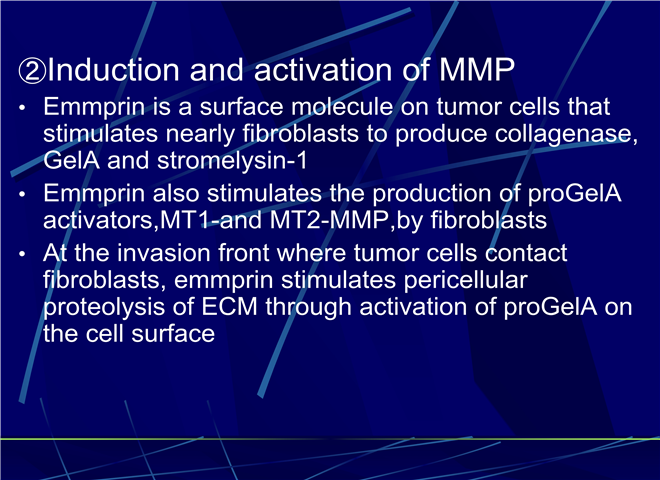 ②Induction and activation of MMP

• Emmprin is a surface molecule on tumor cells that stimulates nearly fibroblasts to produce collagenase, GelA and stromelysin-1

• Emmprin also stimulates the production of proGelA activators,MT1-and MT2-MMP,by fibroblasts

• At the invasion front where tumor cells contact fibroblasts, emmprin stimulates pericellular proteolysis of ECM through activation of proGelA on the cell surface